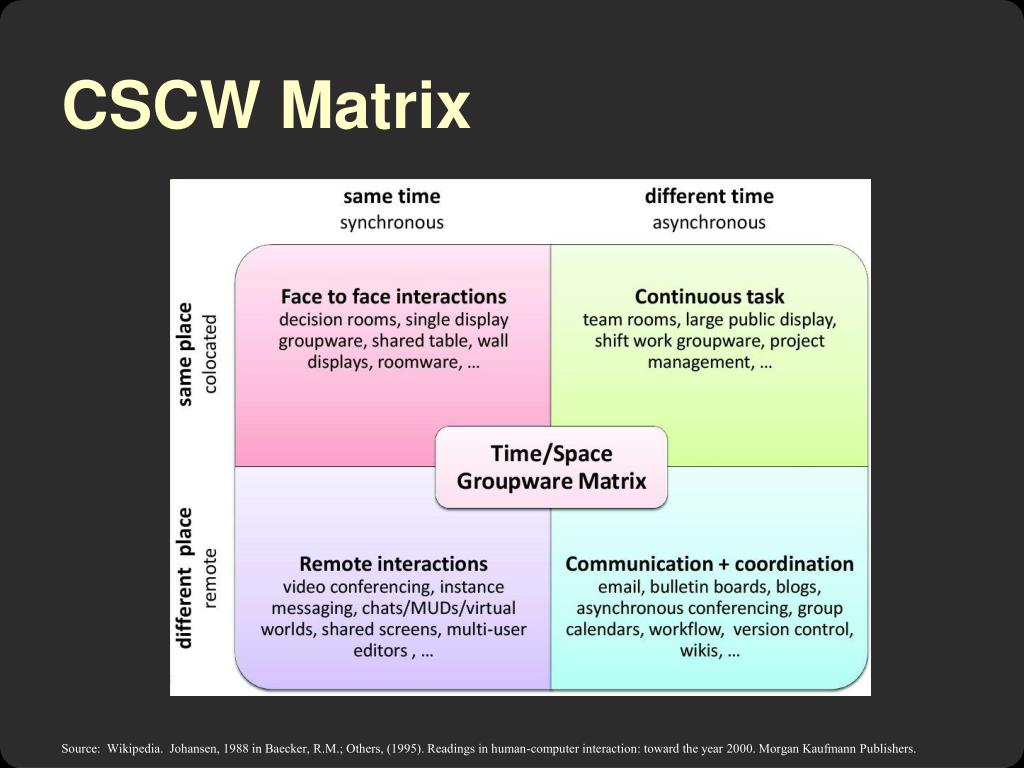 CSCW Matrix

same time
synchronous

different time
asynchronous

same place
colocated

different place
remote

Face to face interactions
decision rooms, single display groupware, shared table, wall displays, roomware, …

Continuous task
team rooms, large public display, shift work groupware, project management, …

Time/Space
Groupware Matrix

Remote interactions
video conferencing, instance messaging, chats/MUDs/virtual worlds, shared screens, multi-user editors , …

Communication + coordination
email, bulletin boards, blogs, asynchronous conferencing, group calendars, workflow, version control, wikis, …

Source: Wikipedia. Johansen, 1988 in Baecker, R.M.; Others, (1995). Readings in human-computer interaction: toward the year 2000. Morgan Kaufmann Publishers.